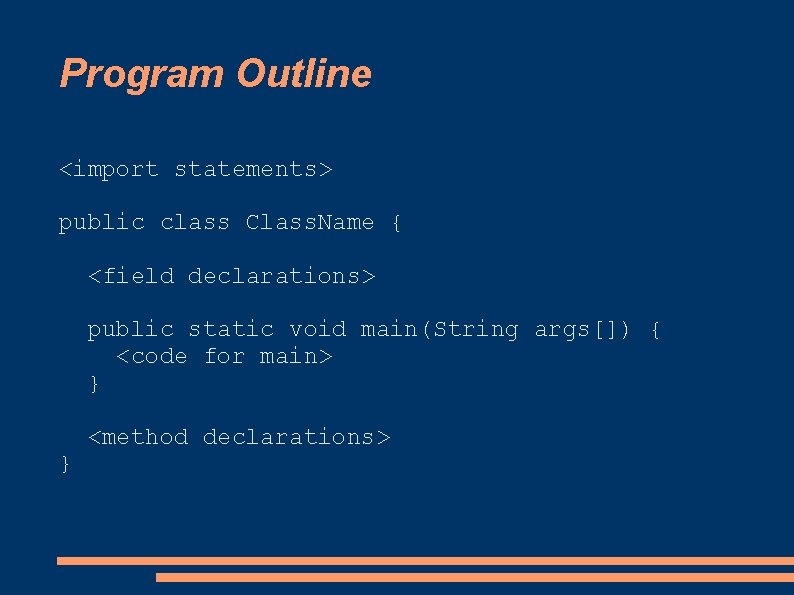 Program Outline

<import statements>

public class ClassName {

  <field declarations>

  public static void main(String args[]) {
    <code for main>
  }

  <method declarations>
}